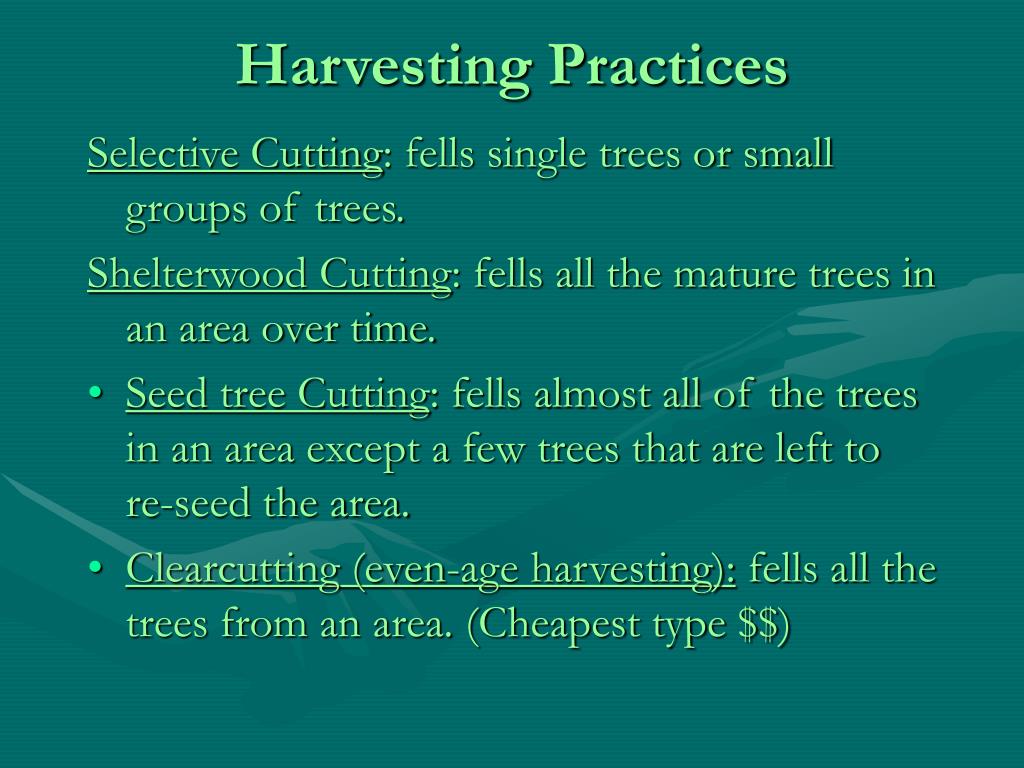 Harvesting Practices

Selective Cutting: fells single trees or small groups of trees.

Shelterwood Cutting: fells all the mature trees in an area over time.

• Seed tree Cutting: fells almost all of the trees in an area except a few trees that are left to re-seed the area.

• Clearcutting (even-age harvesting): fells all the trees from an area. (Cheapest type \$\$)